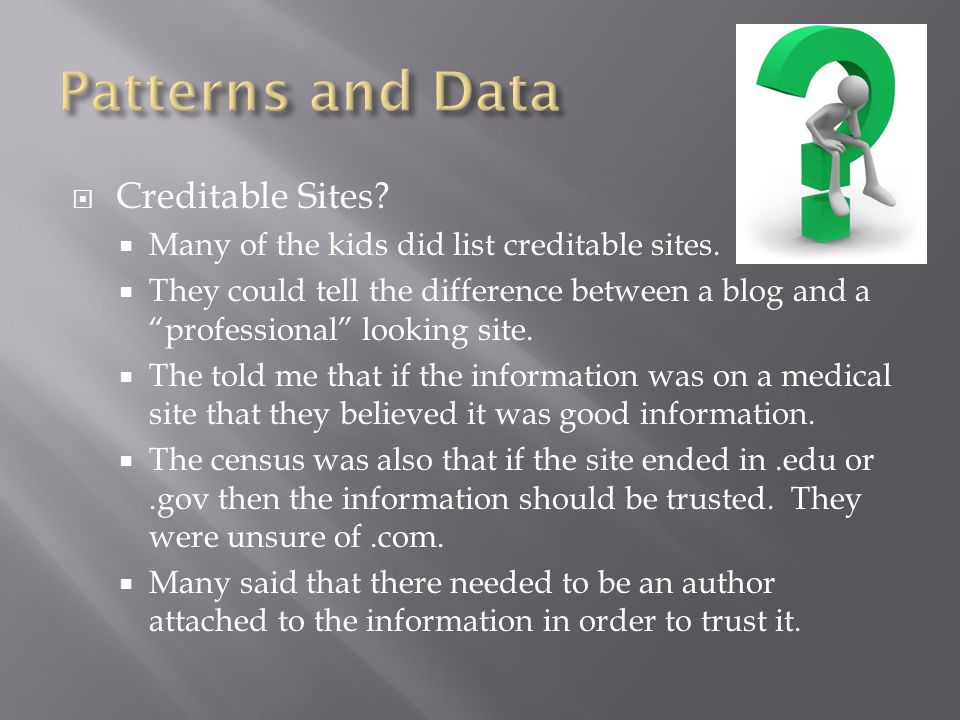 Patterns and Data

Creditable Sites?

Many of the kids did list creditable sites.

They could tell the difference between a blog and a “professional” looking site.

The told me that if the information was on a medical site that they believed it was good information.

The census was also that if the site ended in .edu or .gov then the information should be trusted.  They were unsure of .com.

Many said that there needed to be an author attached to the information in order to trust it.